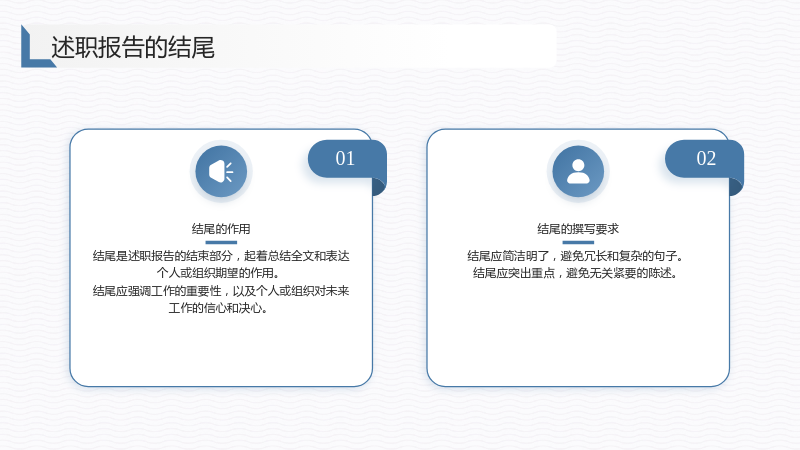 述职报告的结尾

01

结尾的作用

结尾是述职报告的结束部分，起着总结全文和表达个人或组织期望的作用。

结尾应强调工作的重要性，以及个人或组织对未来工作的信心和决心。

02

结尾的撰写要求

结尾应简洁明了，避免冗长和复杂的句子。

结尾应突出重点，避免无关紧要的陈述。